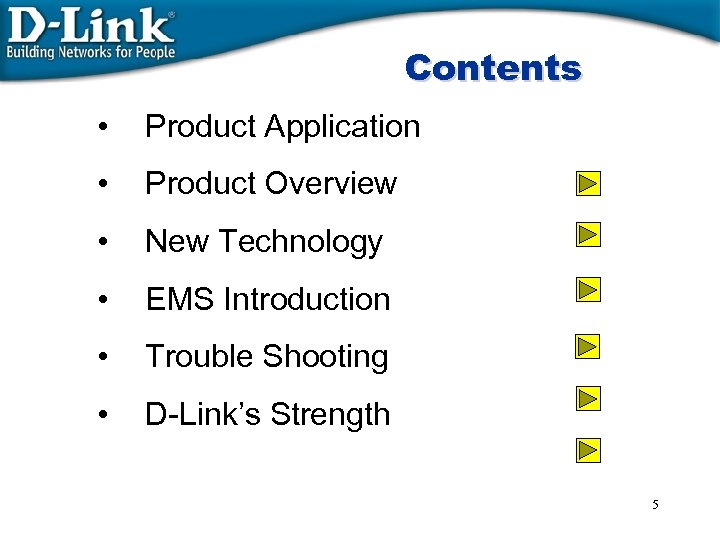 D-Link®
Building Networks for People

Contents

• Product Application
• Product Overview
• New Technology
• EMS Introduction
• Trouble Shooting
• D-Link's Strength

5